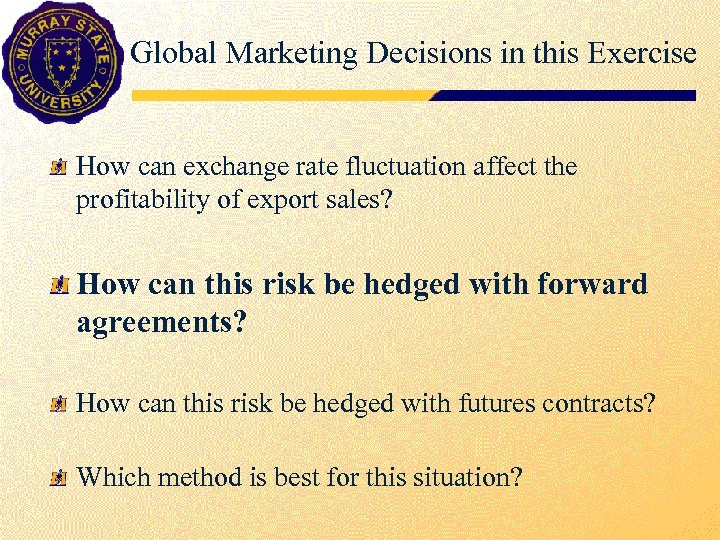 MURRAY STATE UNIVERSITY

Global Marketing Decisions in this Exercise

How can exchange rate fluctuation affect the profitability of export sales?

How can this risk be hedged with forward agreements?

How can this risk be hedged with futures contracts?

Which method is best for this situation?